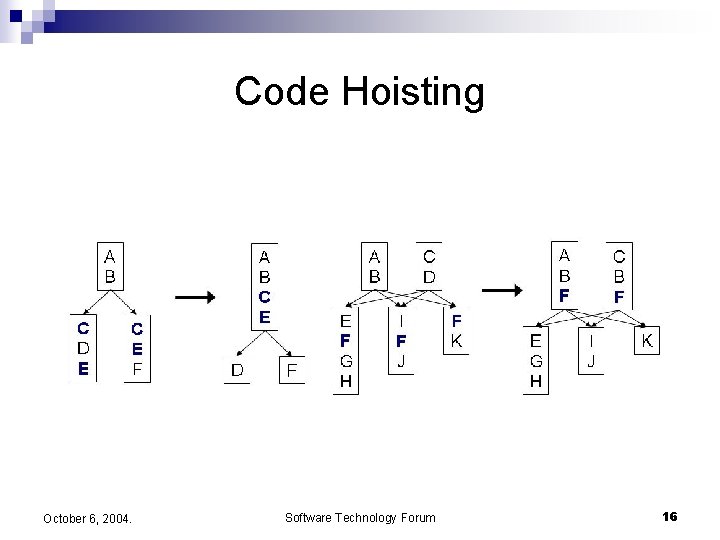 Code Hoisting

A
B

C
D
E

C
E
F

A
B
C
E

D

F

A
B

C
D

E
F
G
H

I
F
J

F
K

A
B
F

C
B
F

E
G
H

I
J

K

October 6, 2004.

Software Technology Forum

16